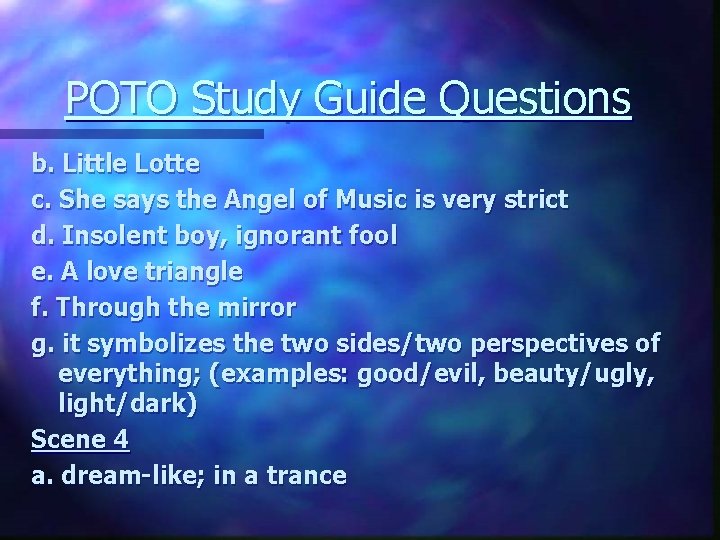 POTO Study Guide Questions

b. Little Lotte

c. She says the Angel of Music is very strict

d. Insolent boy, ignorant fool

e. A love triangle

f. Through the mirror

g. it symbolizes the two sides/two perspectives of everything; (examples: good/evil, beauty/ugly, light/dark)

Scene 4

a. dream-like; in a trance